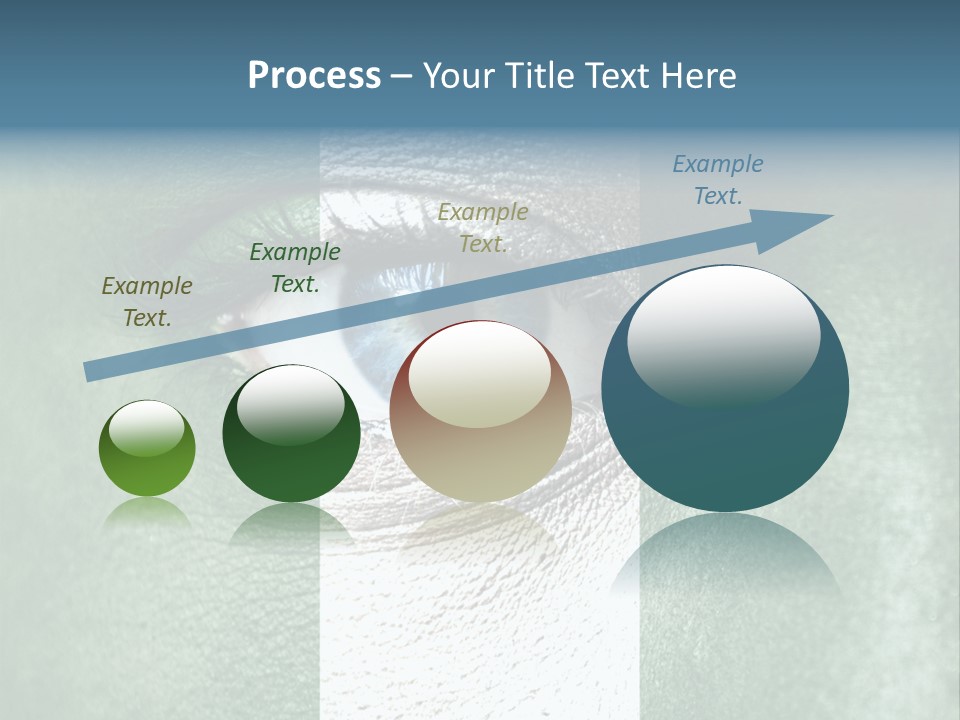 Process – Your Title Text Here

Example Text.

Example Text.

Example Text.

Example Text.